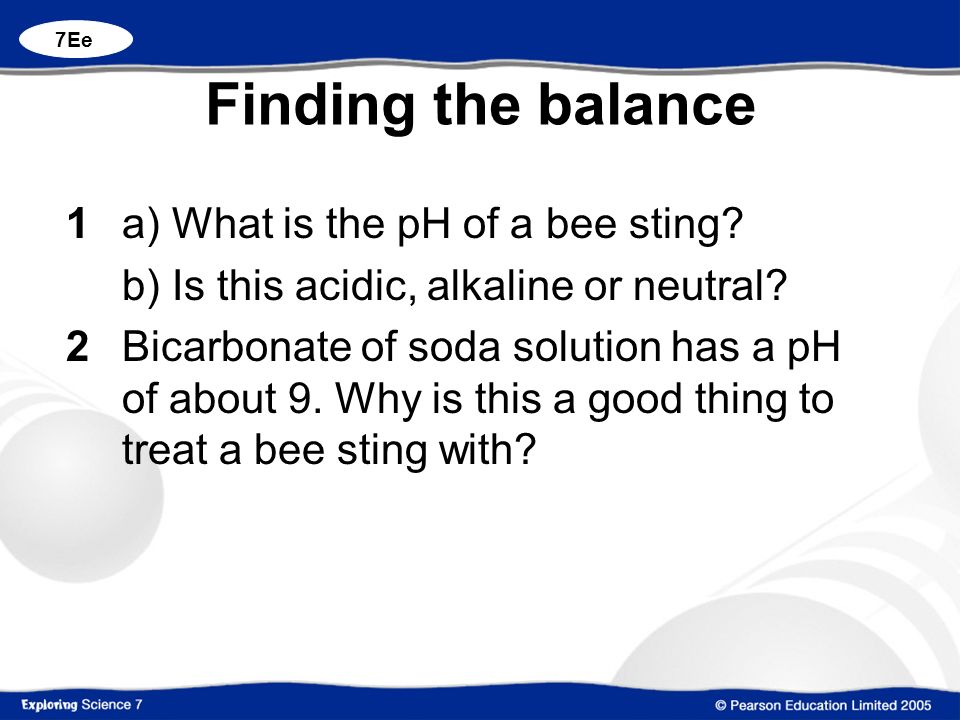 7Ee

Finding the balance

1 a) What is the pH of a bee sting?

b) Is this acidic, alkaline or neutral?

2 Bicarbonate of soda solution has a pH of about 9. Why is this a good thing to treat a bee sting with?

Exploring Science 7

© Pearson Education Limited 2005